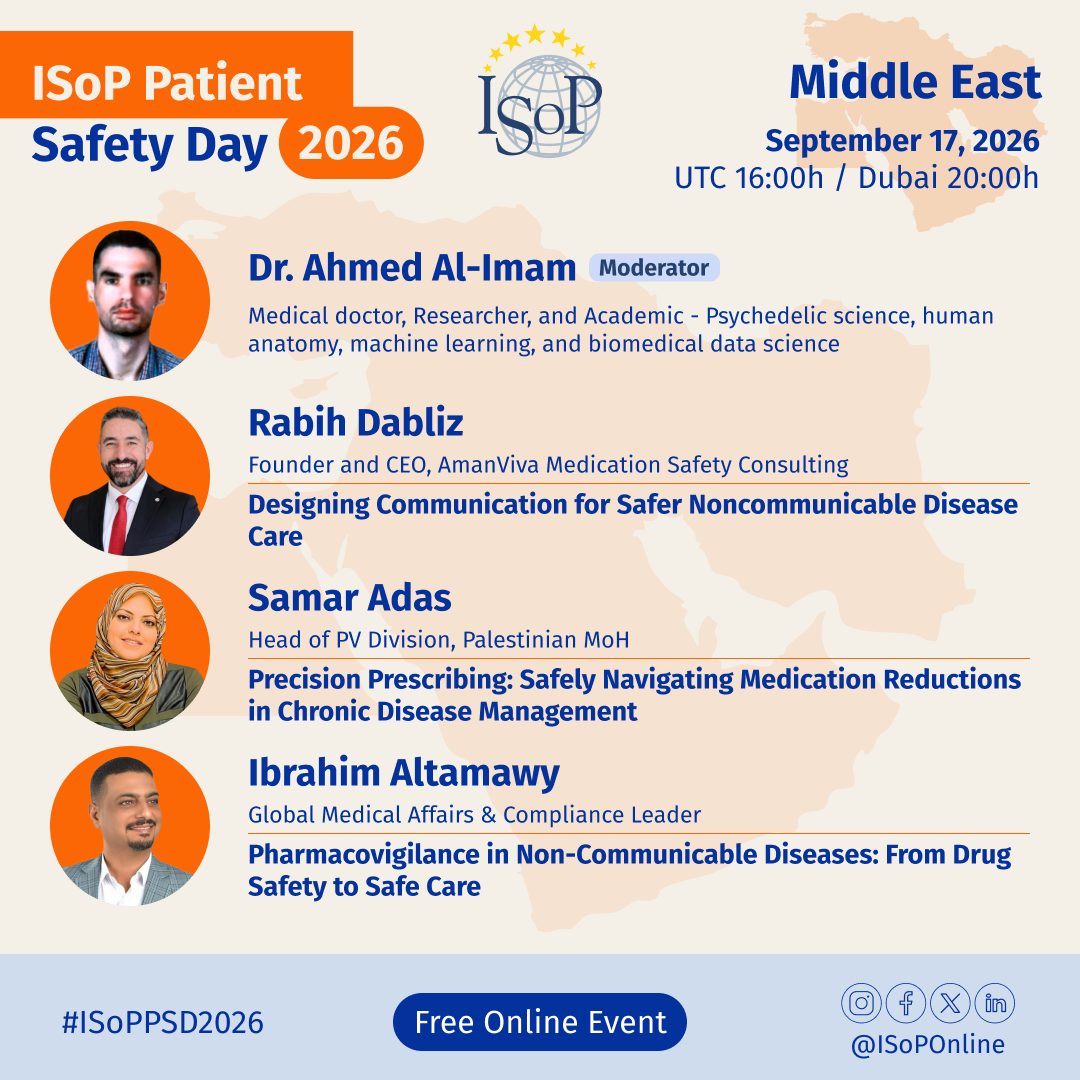 ISoP Patient Safety Day 2026

ISoP

Middle East
September 17, 2026
UTC 16:00h / Dubai 20:00h

Dr. Ahmed Al-Imam Moderator
Medical doctor, Researcher, and Academic - Psychedelic science, human anatomy, machine learning, and biomedical data science

Rabih Dabliz
Founder and CEO, AmanViva Medication Safety Consulting
Designing Communication for Safer Noncommunicable Disease Care

Samar Adas
Head of PV Division, Palestinian MoH
Precision Prescribing: Safely Navigating Medication Reductions in Chronic Disease Management

Ibrahim Altamawy
Global Medical Affairs & Compliance Leader
Pharmacovigilance in Non-Communicable Diseases: From Drug Safety to Safe Care

#ISoPPSD2026

Free Online Event

@ISoPOnline